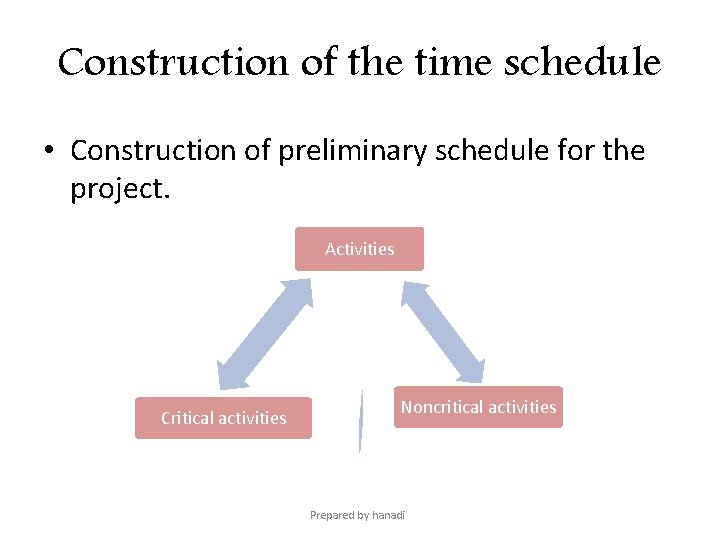 Construction of the time schedule

• Construction of preliminary schedule for the project.

Activities

Critical activities

Noncritical activities

Prepared by hanadi